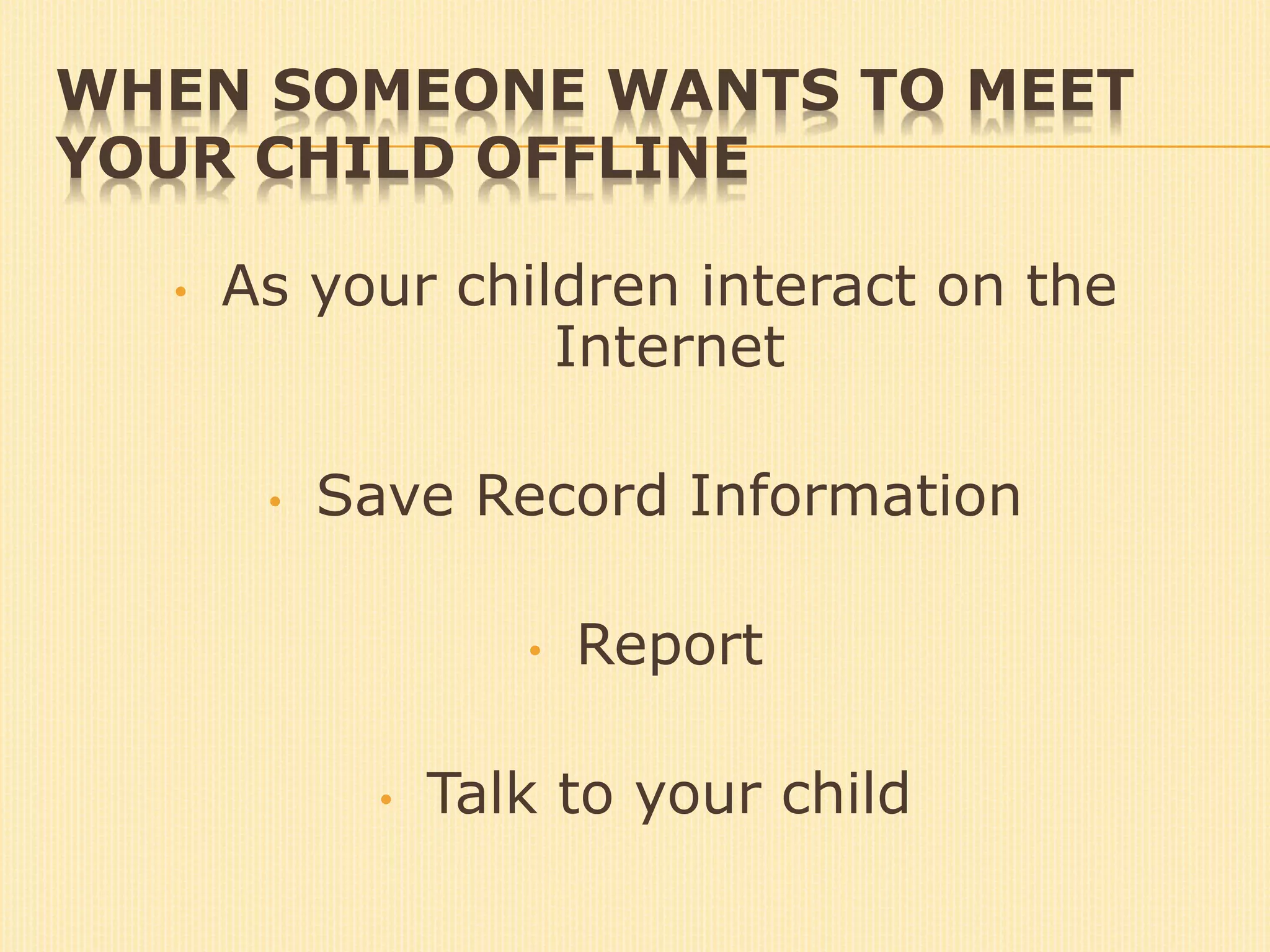 WHEN SOMEONE WANTS TO MEET YOUR CHILD OFFLINE

• As your children interact on the Internet

• Save Record Information

• Report

• Talk to your child